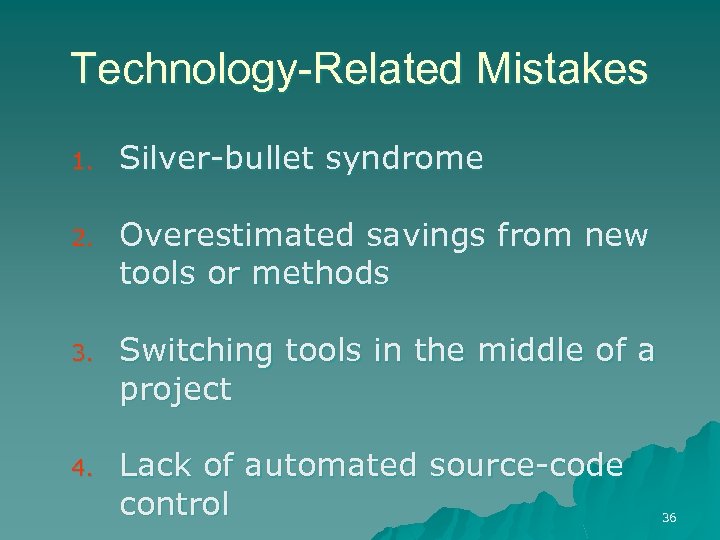 Technology-Related Mistakes

1. Silver-bullet syndrome

2. Overestimated savings from new tools or methods

3. Switching tools in the middle of a project

4. Lack of automated source-code control

36